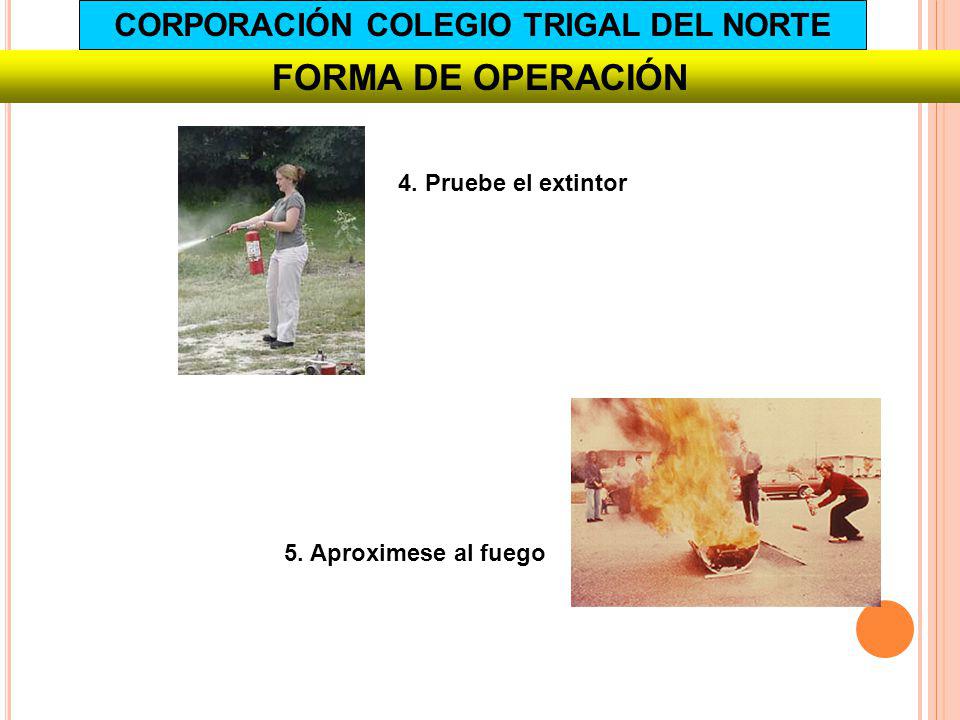 CORPORACIÓN COLEGIO TRIGAL DEL NORTE

FORMA DE OPERACIÓN

4. Pruebe el extintor

5. Aproximese al fuego